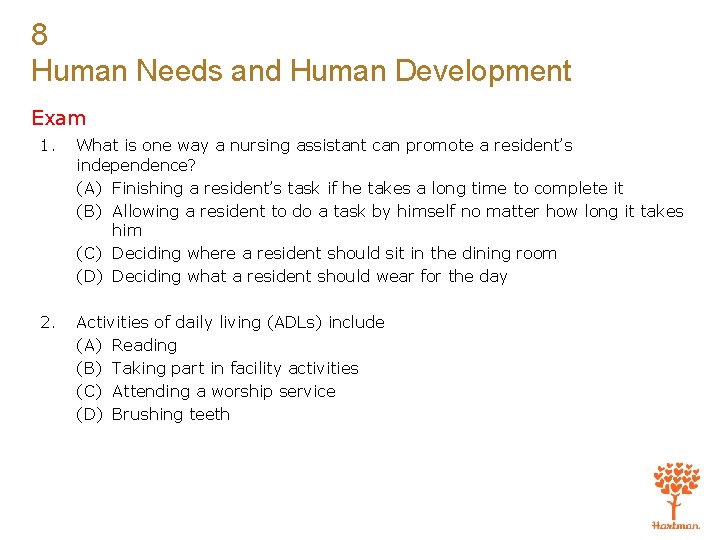 8
Human Needs and Human Development

Exam

1. What is one way a nursing assistant can promote a resident's independence?
(A) Finishing a resident's task if he takes a long time to complete it
(B) Allowing a resident to do a task by himself no matter how long it takes him
(C) Deciding where a resident should sit in the dining room
(D) Deciding what a resident should wear for the day

2. Activities of daily living (ADLs) include
(A) Reading
(B) Taking part in facility activities
(C) Attending a worship service
(D) Brushing teeth

Hartman